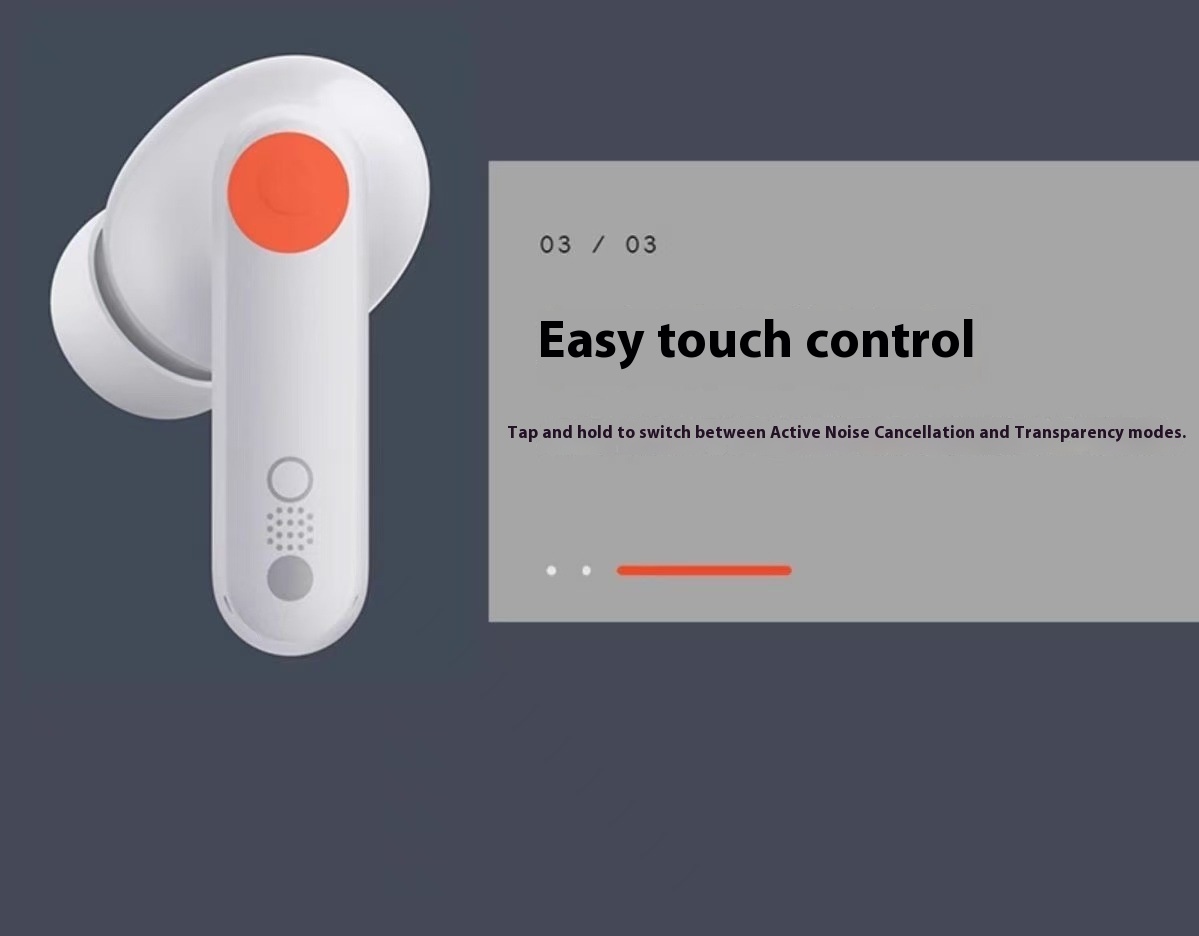 03 / 03

Easy touch control

Tap and hold to switch between Active Noise Cancellation and Transparency modes.